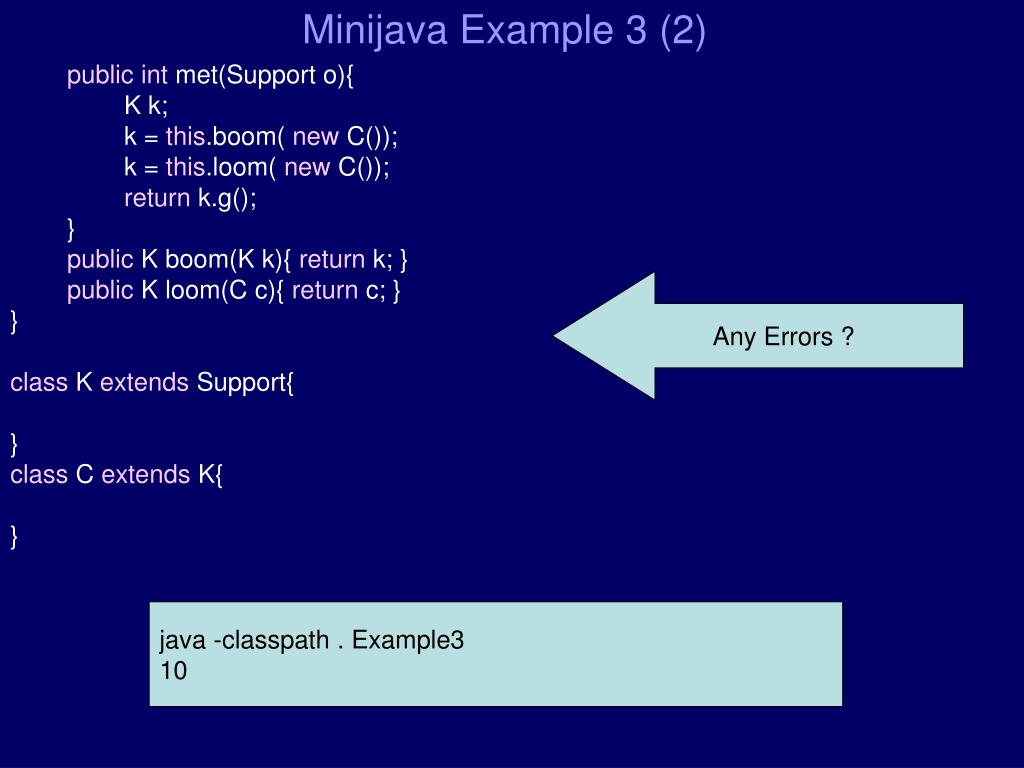 Minijava Example 3 (2)

public int met(Support o){
K k;
k = this.boom( new C());
k = this.loom( new C());
return k.g();
}
public K boom(K k){ return k; }
public K loom(C c){ return c; }
}

class K extends Support{

}
class C extends K{

}

Any Errors ?

java -classpath . Example3
10